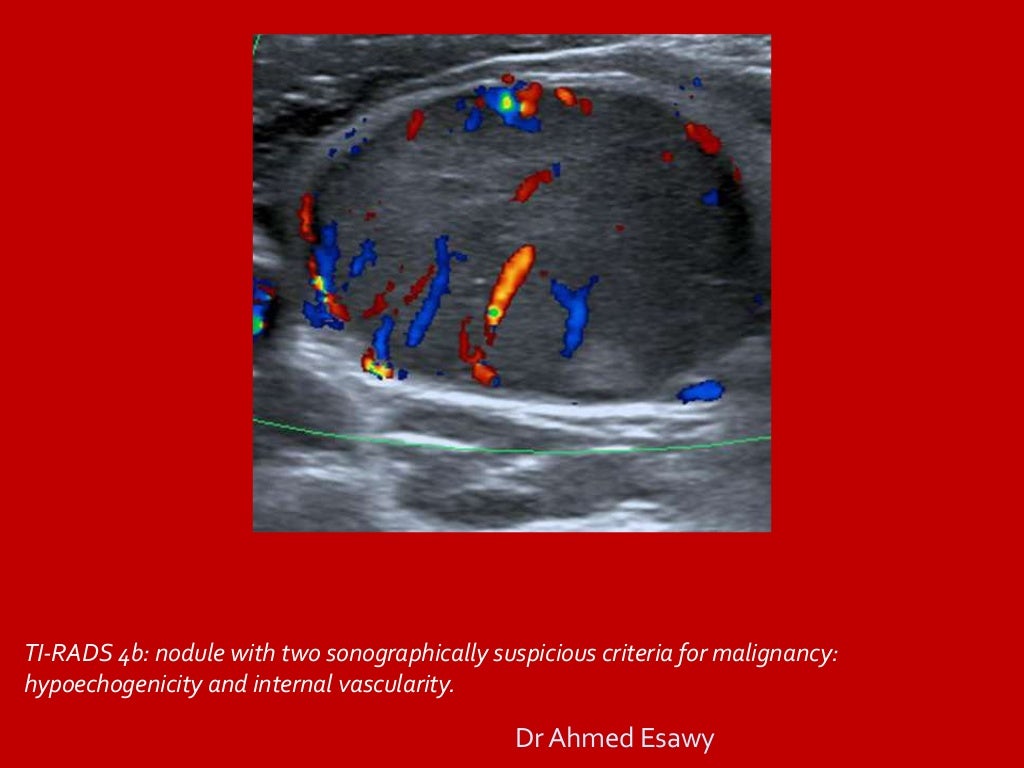 TI-RADS 4b: nodule with two sonographically suspicious criteria for malignancy: hypoechogenicity and internal vascularity.

Dr Ahmed Esawy